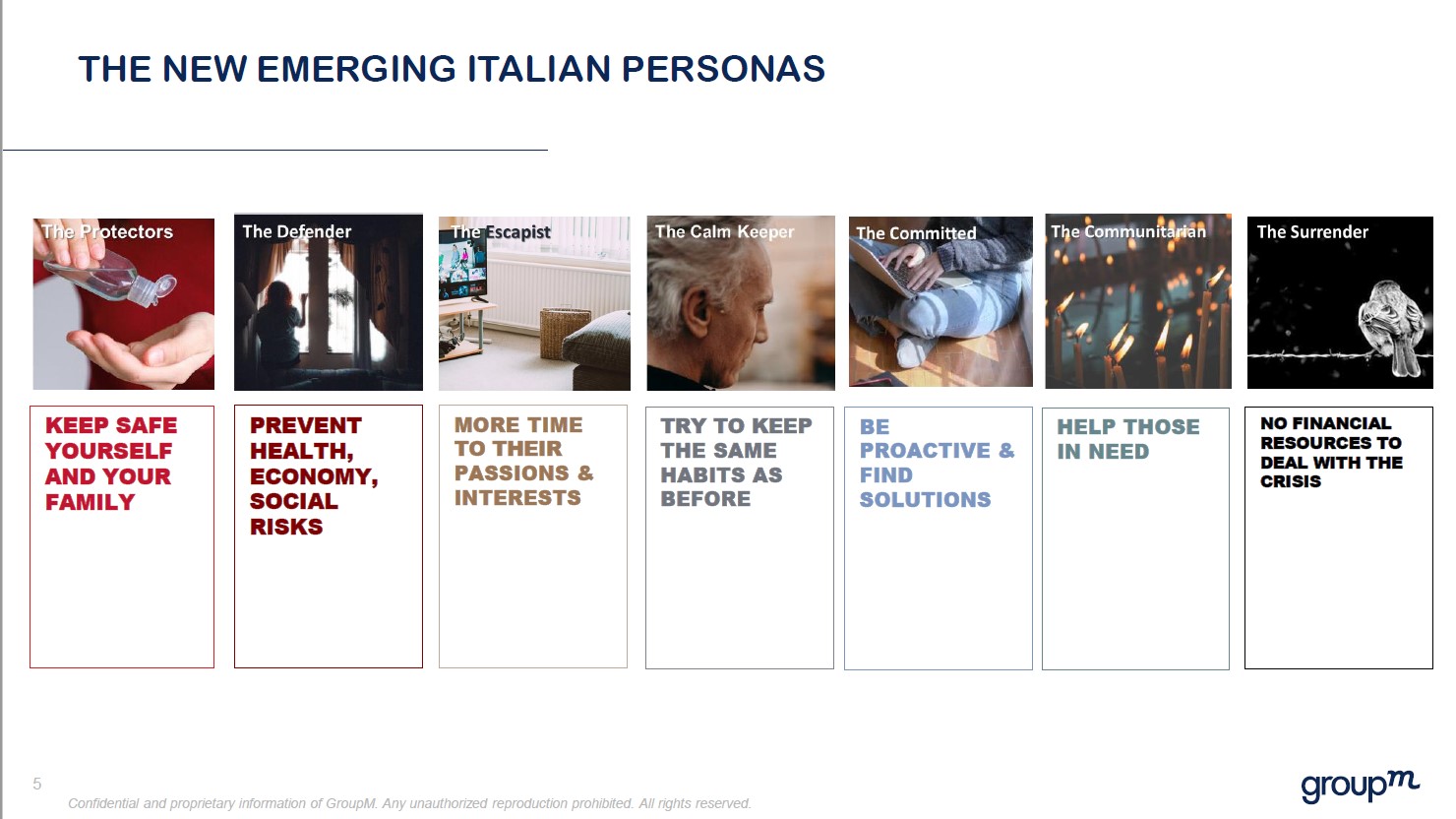 THE NEW EMERGING ITALIAN PERSONAS

The Protectors

KEEP SAFE YOURSELF AND YOUR FAMILY

The Defender

PREVENT HEALTH, ECONOMY, SOCIAL RISKS

The Escapist

MORE TIME TO THEIR PASSIONS & INTERESTS

The Calm Keeper

TRY TO KEEP THE SAME HABITS AS BEFORE

The Committed

BE PROACTIVE & FIND SOLUTIONS

The Communitarian

HELP THOSE IN NEED

The Surrender

NO FINANCIAL RESOURCES TO DEAL WITH THE CRISIS

5

Confidential and proprietary information of GroupM. Any unauthorized reproduction prohibited. All rights reserved.

groupm